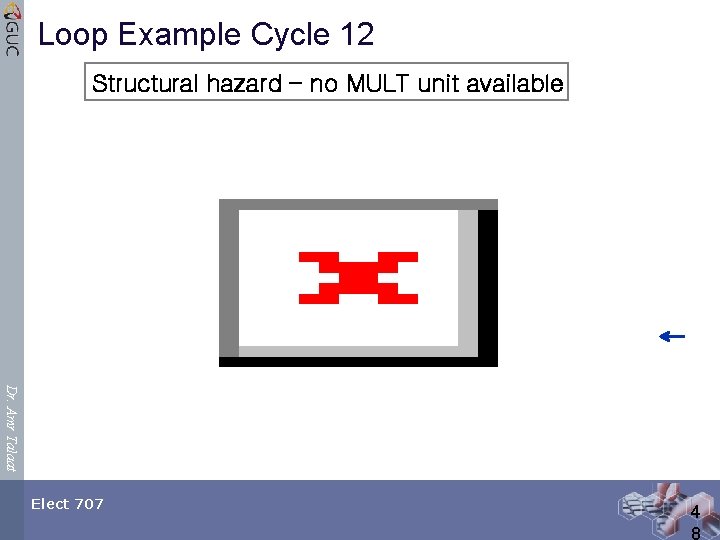 GUC

Loop Example Cycle 12

Structural hazard – no MULT unit available

Dr. Amr Talaat

Elect 707

48